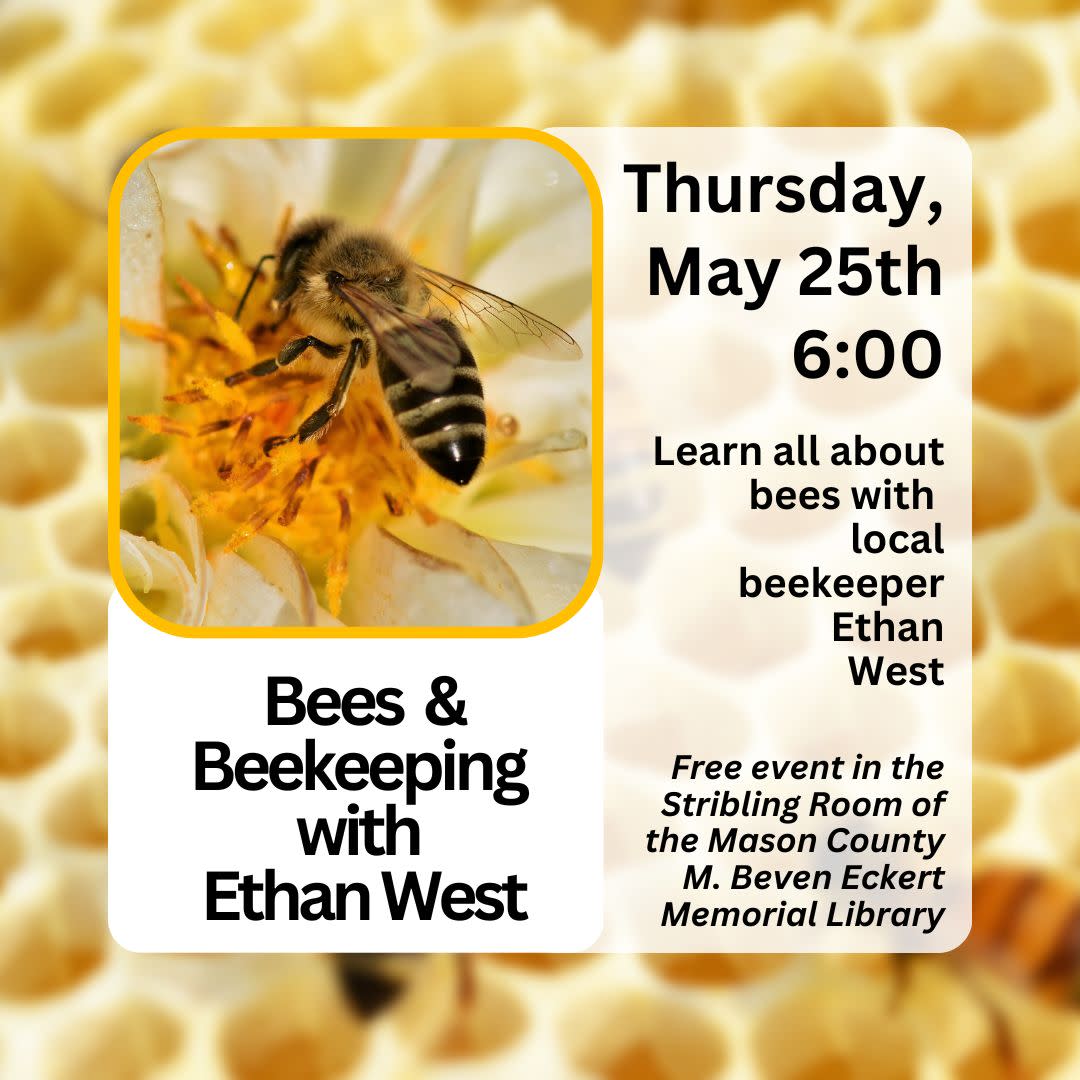 Thursday, May 25th 6:00

Learn all about bees with local beekeeper Ethan West

Free event in the Stribling Room of the Mason County M. Beven Eckert Memorial Library

Bees & Beekeeping with Ethan West